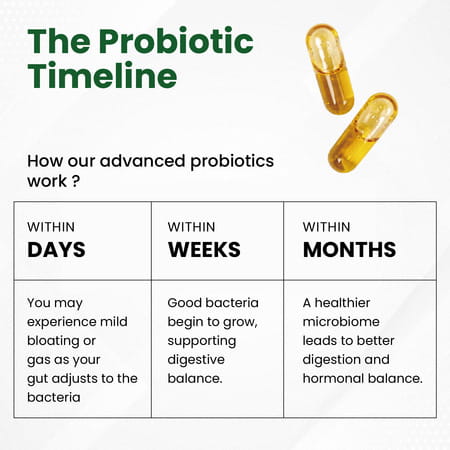 The Probiotic Timeline

How our advanced probiotics work ?

| WITHIN DAYS | WITHIN WEEKS | WITHIN MONTHS |
|---|---|---|
| You may experience mild bloating or gas as your gut adjusts to the bacteria | Good bacteria begin to grow, supporting digestive balance. | A healthier microbiome leads to better digestion and hormonal balance. |